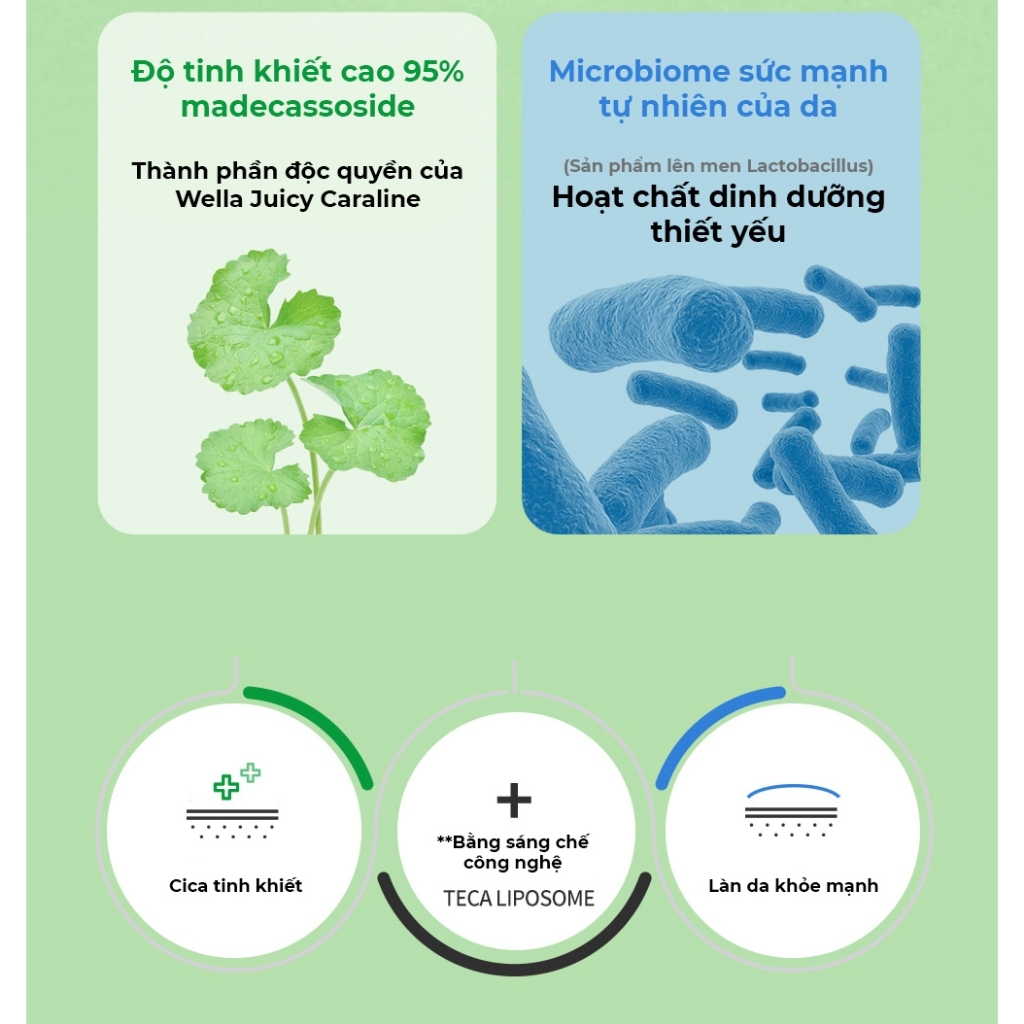 Độ tinh khiết cao 95% madecassoside

Thành phần độc quyền của Wella Juicy Caraline

Microbiome sức mạnh tự nhiên của da

(Sản phẩm lên men Lactobacillus)
Hoạt chất dinh dưỡng thiết yếu

Cica tinh khiết

+

**Bằng sáng chế công nghệ
TECA LIPOSOME

Làn da khỏe mạnh